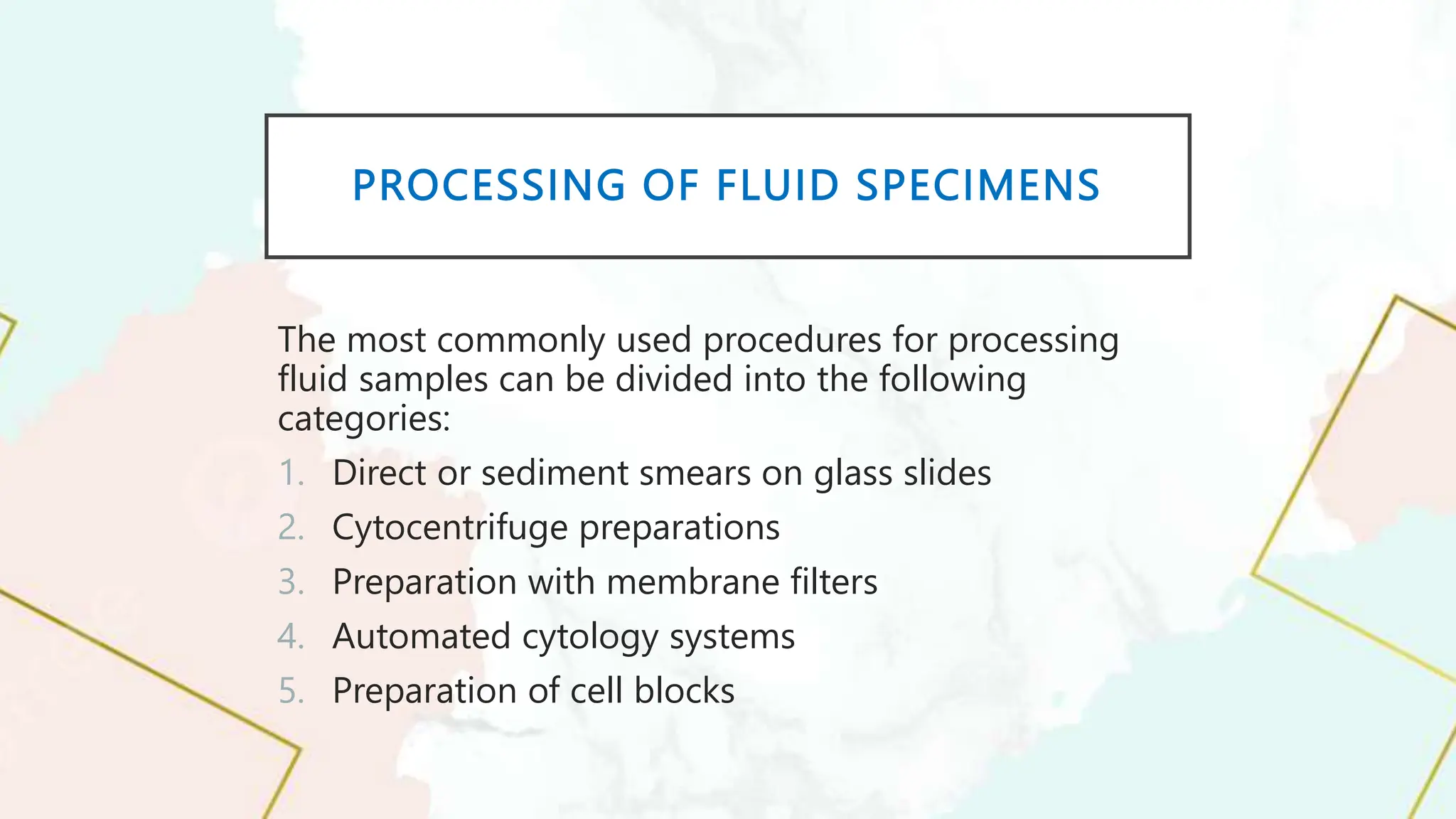 PROCESSING OF FLUID SPECIMENS

The most commonly used procedures for processing fluid samples can be divided into the following categories:

1. Direct or sediment smears on glass slides
2. Cytocentrifuge preparations
3. Preparation with membrane filters
4. Automated cytology systems
5. Preparation of cell blocks